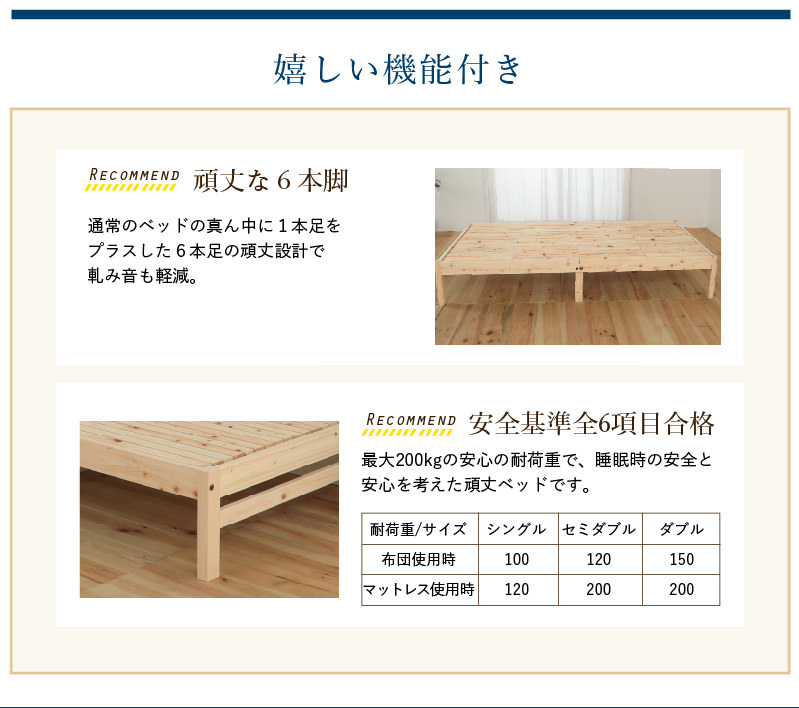 嬉しい機能付き

RECOMMEND 頑丈な６本脚

通常のベッドの真ん中に１本足をプラスした６本足の頑丈設計で軋み音も軽減。

RECOMMEND 安全基準全6項目合格

最大200kgの安心の耐荷重で、睡眠時の安全と安心を考えた頑丈ベッドです。

| 耐荷重/サイズ | シングル | セミダブル | ダブル |
|---|---|---|---|
| 布団使用時 | 100 | 120 | 150 |
| マットレス使用時 | 120 | 200 | 200 |